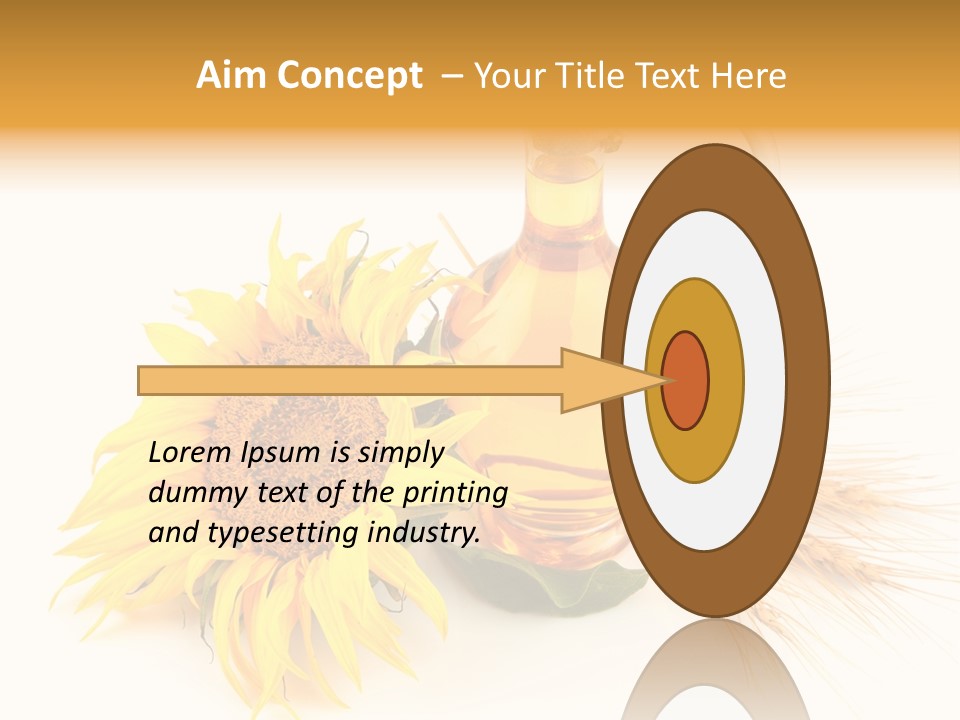 Aim Concept – Your Title Text Here

Lorem Ipsum is simply dummy text of the printing and typesetting industry.